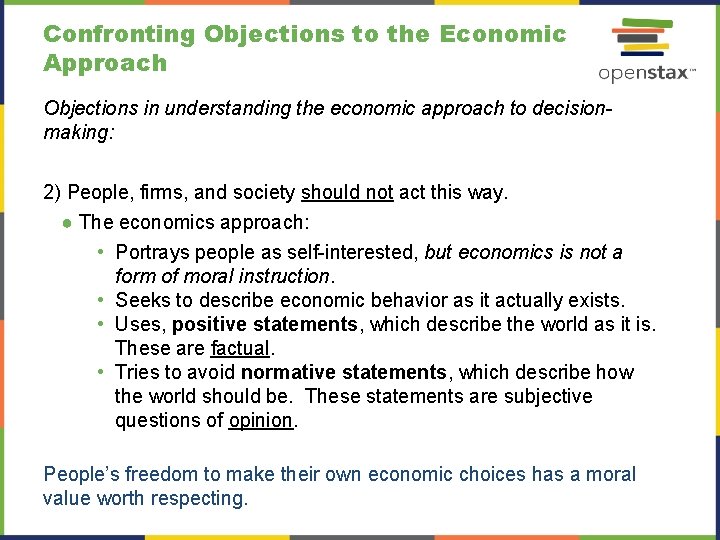 Confronting Objections to the Economic Approach

openstax™

Objections in understanding the economic approach to decision-making:

2) People, firms, and society should not act this way.

● The economics approach:

• Portrays people as self-interested, but economics is not a form of moral instruction.
• Seeks to describe economic behavior as it actually exists.
• Uses, positive statements, which describe the world as it is. These are factual.
• Tries to avoid normative statements, which describe how the world should be. These statements are subjective questions of opinion.

People's freedom to make their own economic choices has a moral value worth respecting.